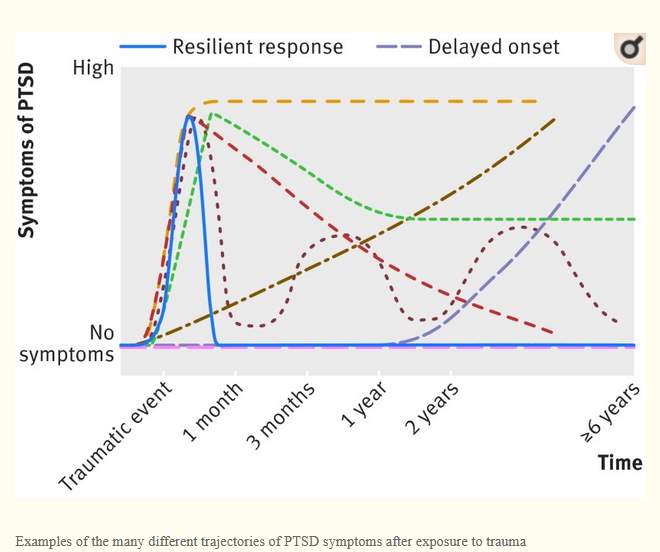 Resilient response
Delayed onset

Symptoms of PTSD

High

No symptoms

Traumatic event
1 month
3 months
1 year
2 years
≥6 years

Time

Examples of the many different trajectories of PTSD symptoms after exposure to trauma